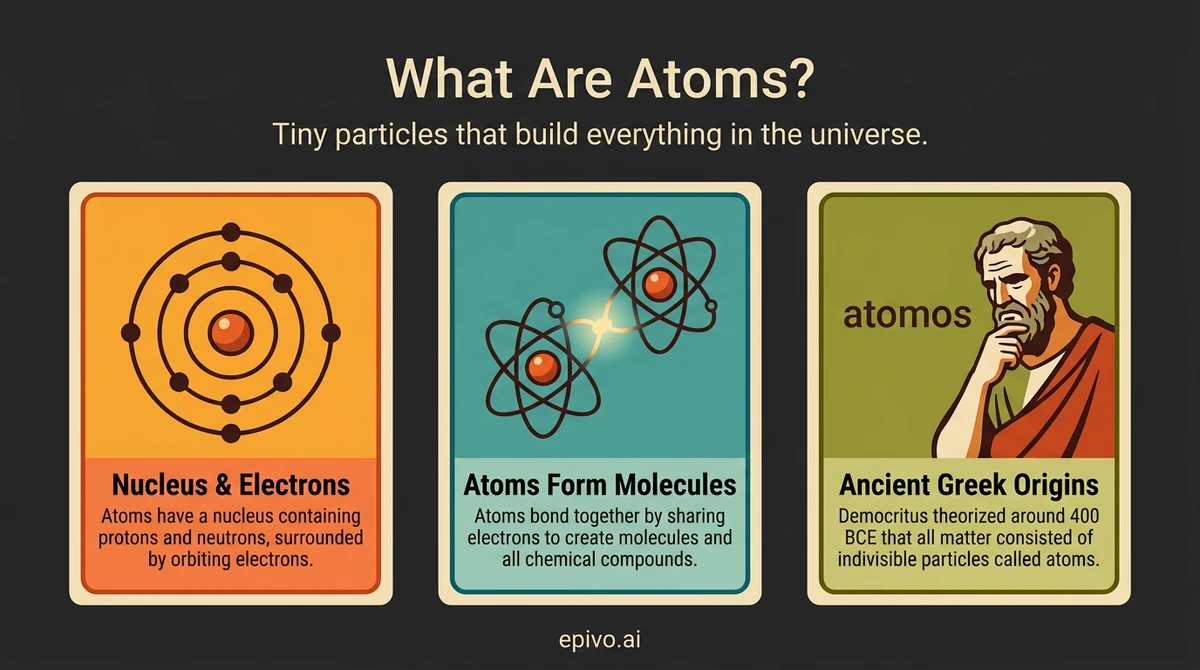 What Are Atoms?

Tiny particles that build everything in the universe.

Nucleus & Electrons

Atoms have a nucleus containing protons and neutrons, surrounded by orbiting electrons.

Atoms Form Molecules

Atoms bond together by sharing electrons to create molecules and all chemical compounds.

atomos

Ancient Greek Origins

Democritus theorized around 400 BCE that all matter consisted of indivisible particles called atoms.

epivo.ai